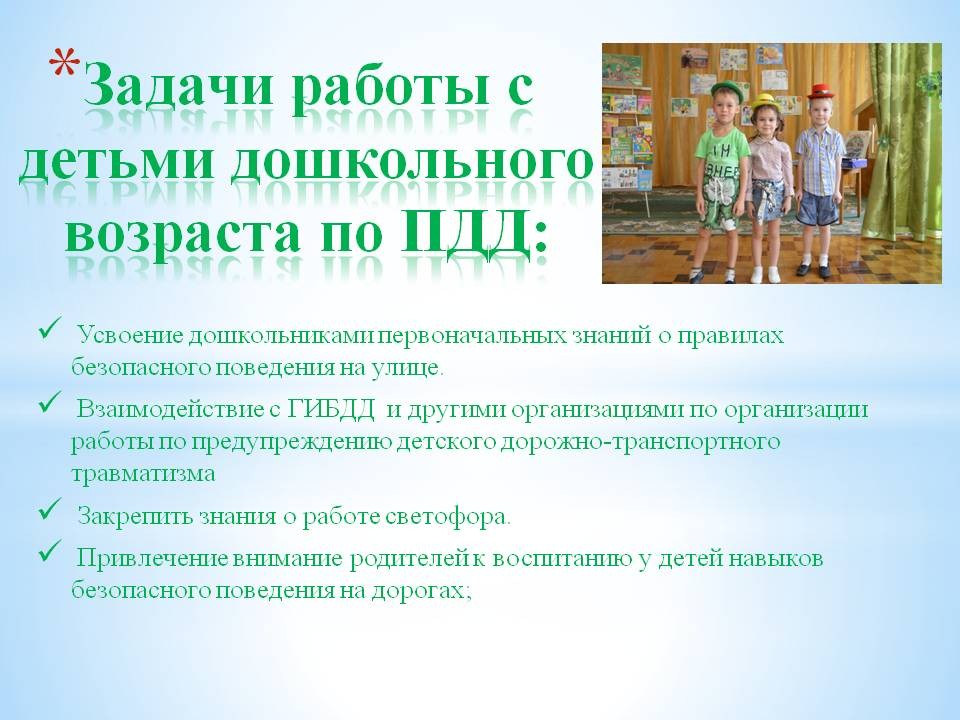 *Задачи работы с детьми дошкольного возраста по ПДД:

✓ Усвоение дошкольниками первоначальных знаний о правилах безопасного поведения на улице.
✓ Взаимодействие с ГИБДД и другими организациями по организации работы по предупреждению детского дорожно-транспортного травматизма
✓ Закрепить знания о работе светофора.
✓ Привлечение внимание родителей к воспитанию у детей навыков безопасного поведения на дорогах;